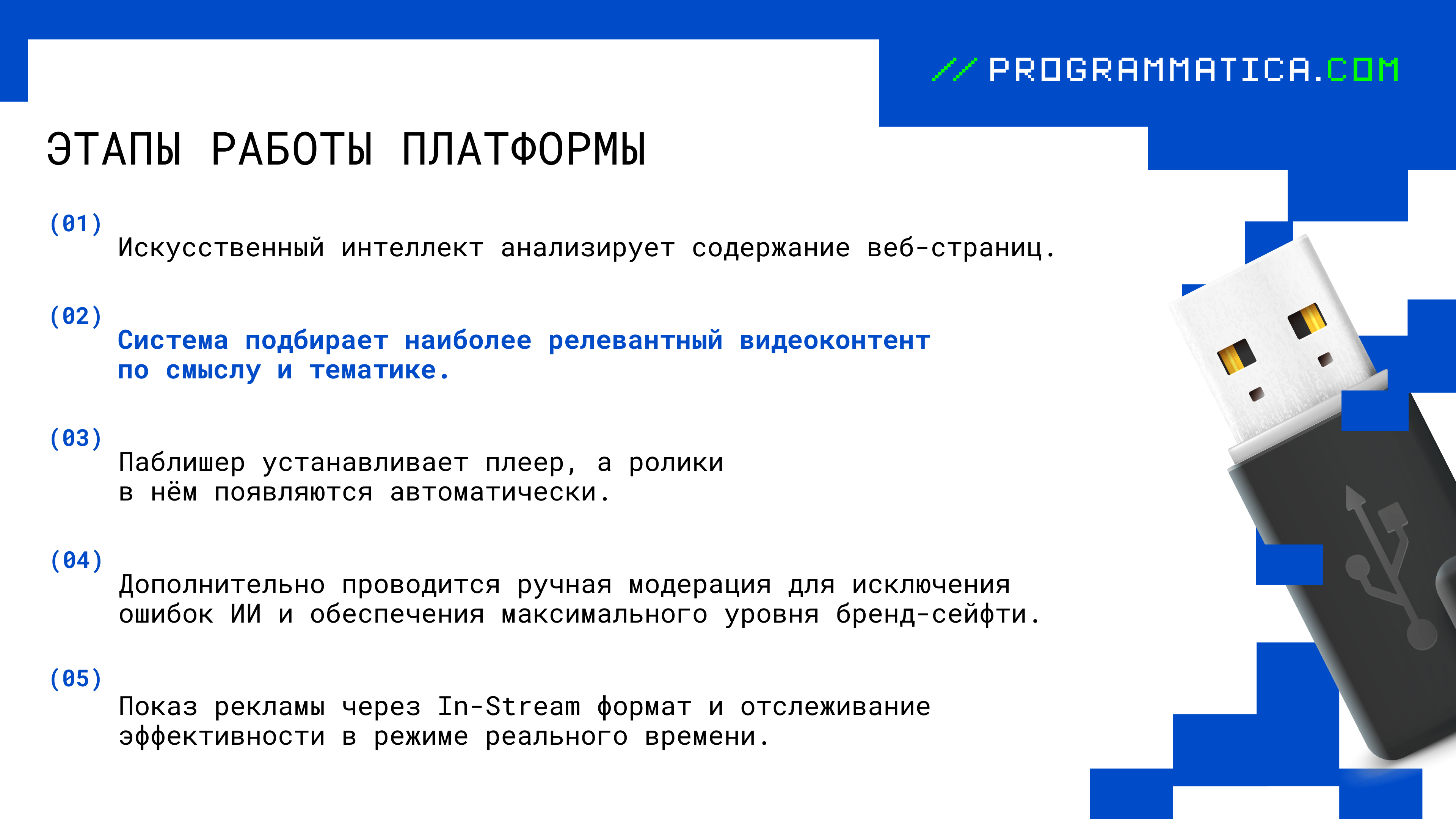 // PROGRAMMATICA.COM

ЭТАПЫ РАБОТЫ ПЛАТФОРМЫ

(01)
Искусственный интеллект анализирует содержание веб-страниц.

(02)
Система подбирает наиболее релевантный видеоконтент по смыслу и тематике.

(03)
Паблишер устанавливает плеер, а ролики в нём появляются автоматически.

(04)
Дополнительно проводится ручная модерация для исключения ошибок ИИ и обеспечения максимального уровня бренд-сейфти.

(05)
Показ рекламы через In-Stream формат и отслеживание эффективности в режиме реального времени.